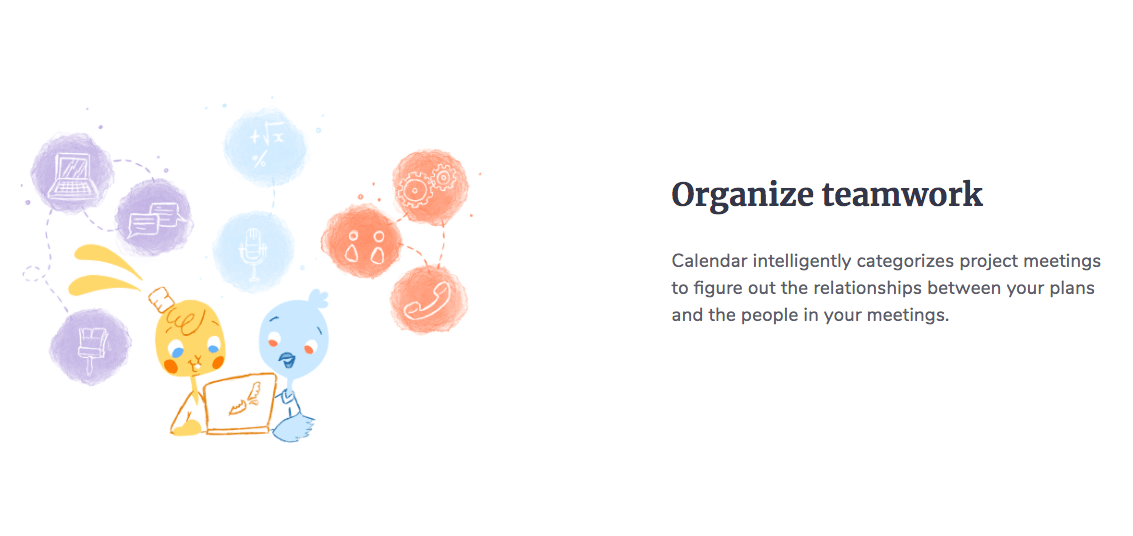 Organize teamwork

Calendar intelligently categorizes project meetings to figure out the relationships between your plans and the people in your meetings.